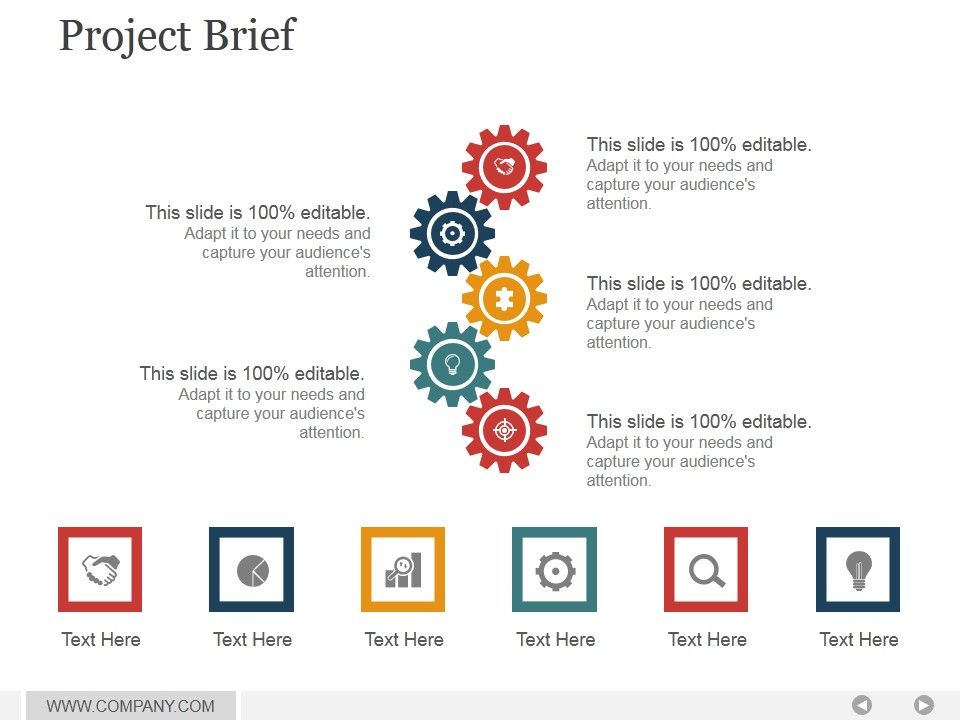 Project Brief

This slide is 100% editable.
Adapt it to your needs and capture your audience's attention.

This slide is 100% editable.
Adapt it to your needs and capture your audience's attention.

This slide is 100% editable.
Adapt it to your needs and capture your audience's attention.

This slide is 100% editable.
Adapt it to your needs and capture your audience's attention.

This slide is 100% editable.
Adapt it to your needs and capture your audience's attention.

Text Here

Text Here

Text Here

Text Here

Text Here

Text Here

WWW.COMPANY.COM